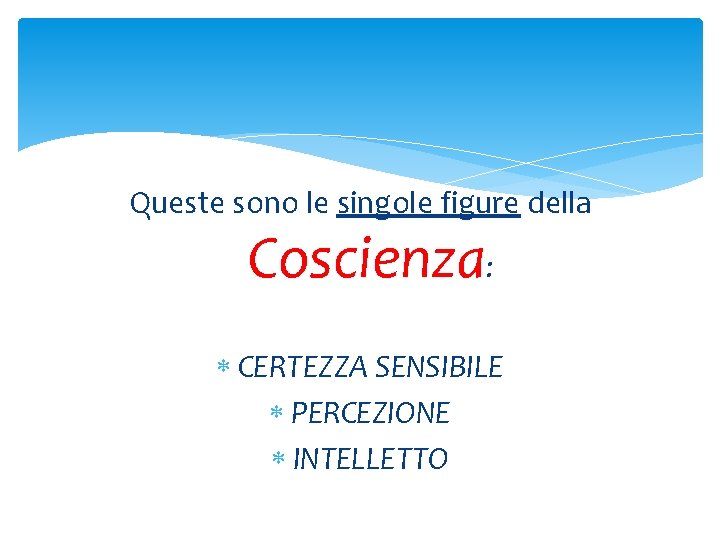 Queste sono le singole figure della

Coscienza:

* CERTEZZA SENSIBILE
* PERCEZIONE
* INTELLETTO